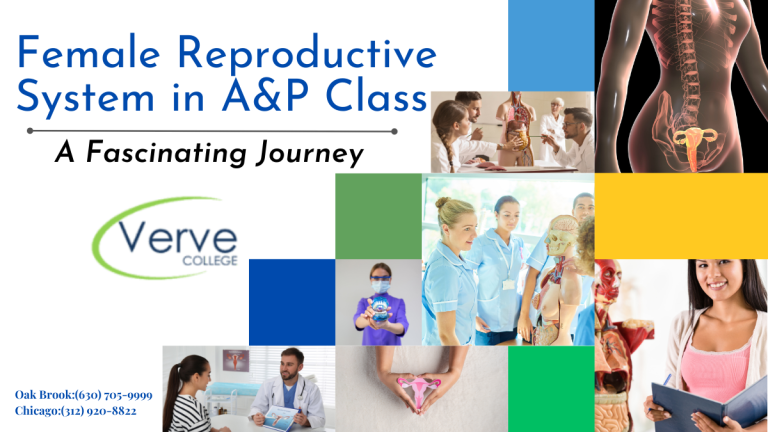 Female Reproductive System in A&P Class

A Fascinating Journey

Verve
COLLEGE

Oak Brook:(630) 705-9999
Chicago:(312) 920-8822